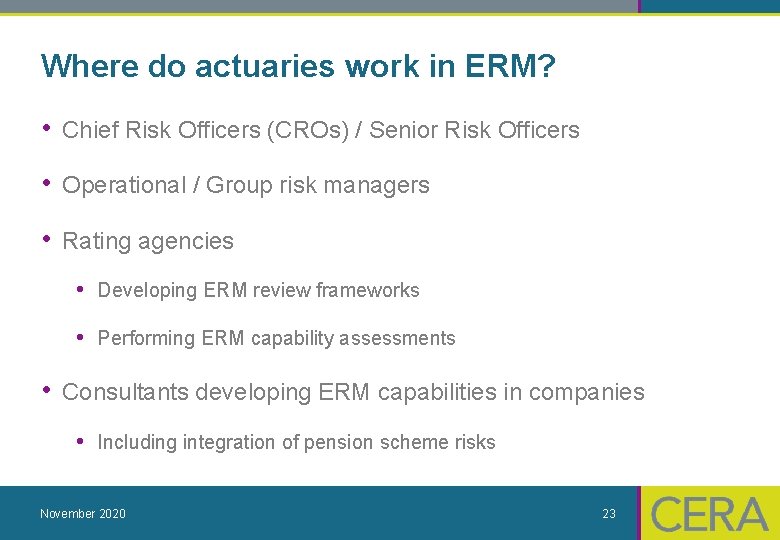 Where do actuaries work in ERM?

• Chief Risk Officers (CROs) / Senior Risk Officers

• Operational / Group risk managers

• Rating agencies

• Developing ERM review frameworks

• Performing ERM capability assessments

• Consultants developing ERM capabilities in companies

• Including integration of pension scheme risks

November 2020

23

CERA